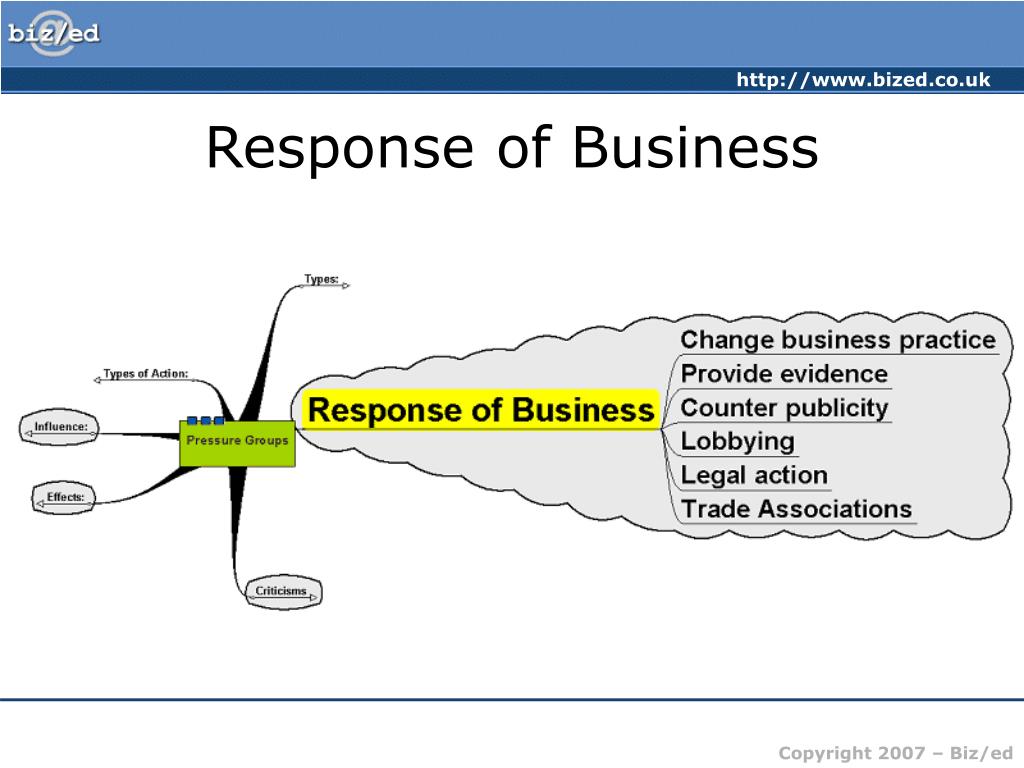 biz/ed

http://www.bized.co.uk

Response of Business

Types:

Types of Action:

Influence:

Pressure Groups

Effects:

Criticisms

Response of Business

Change business practice
Provide evidence
Counter publicity
Lobbying
Legal action
Trade Associations

Copyright 2007 – Biz/ed